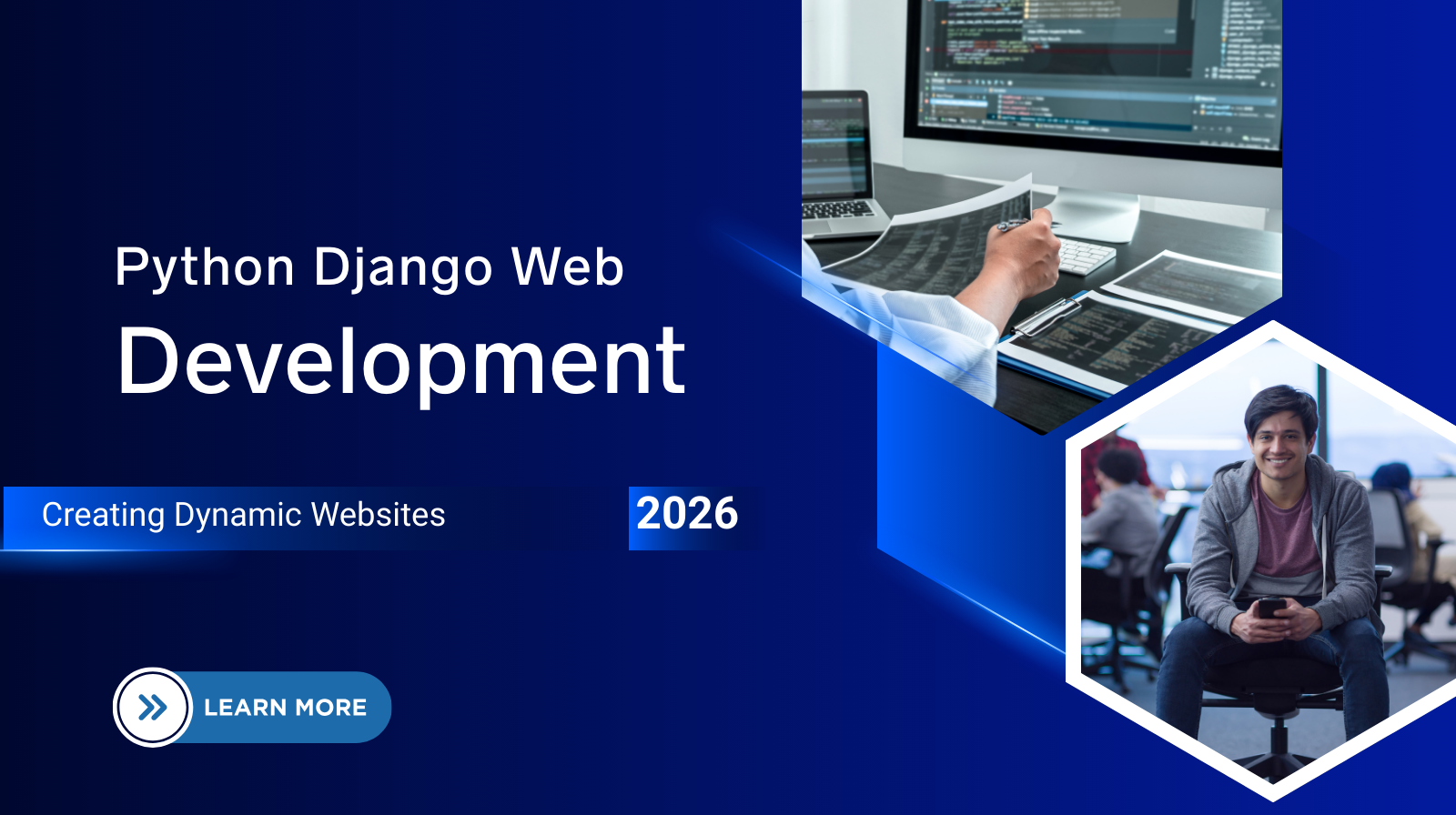 Python Django Web
Development

Creating Dynamic Websites

2026

LEARN MORE